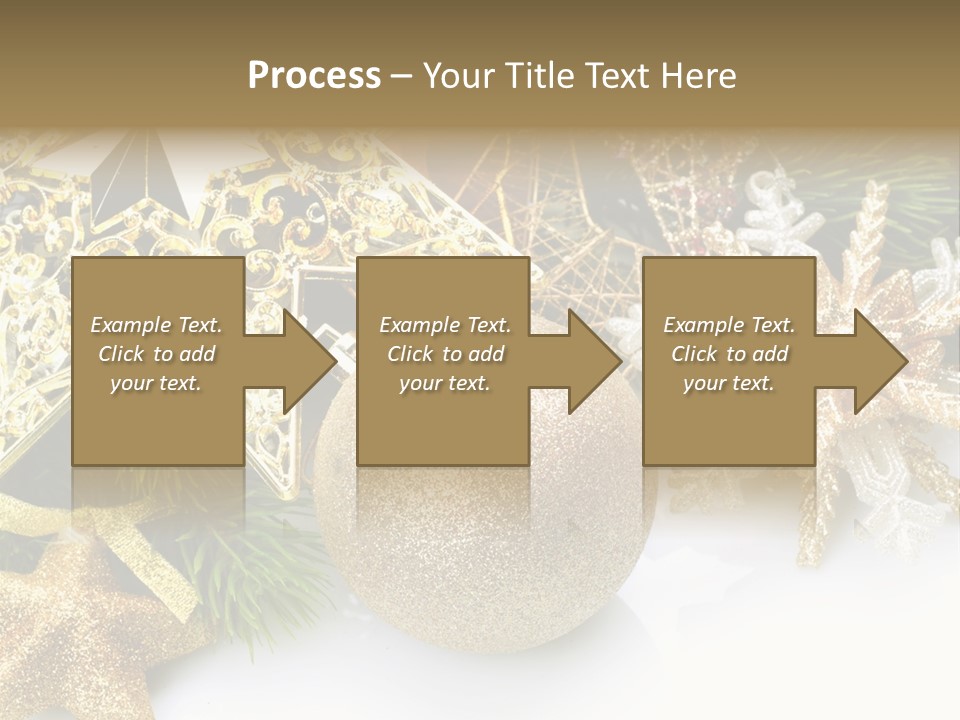 Process – Your Title Text Here

Example Text. Click to add your text.

Example Text. Click to add your text.

Example Text. Click to add your text.